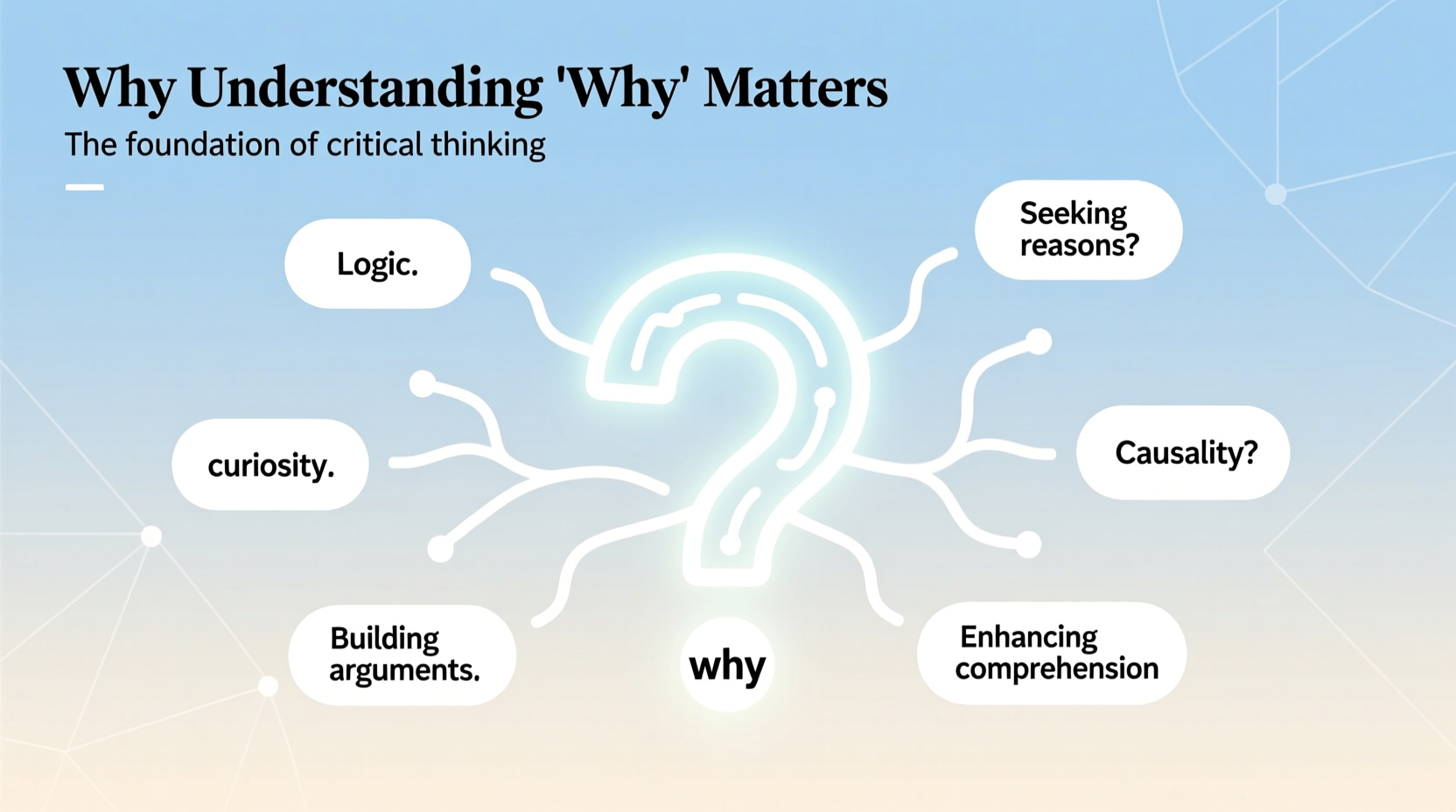 Why Understanding 'Why' Matters

The foundation of critical thinking

Logic.

Seeking reasons?

curiosity.

Causality?

Building arguments.

why

Enhancing comprehension